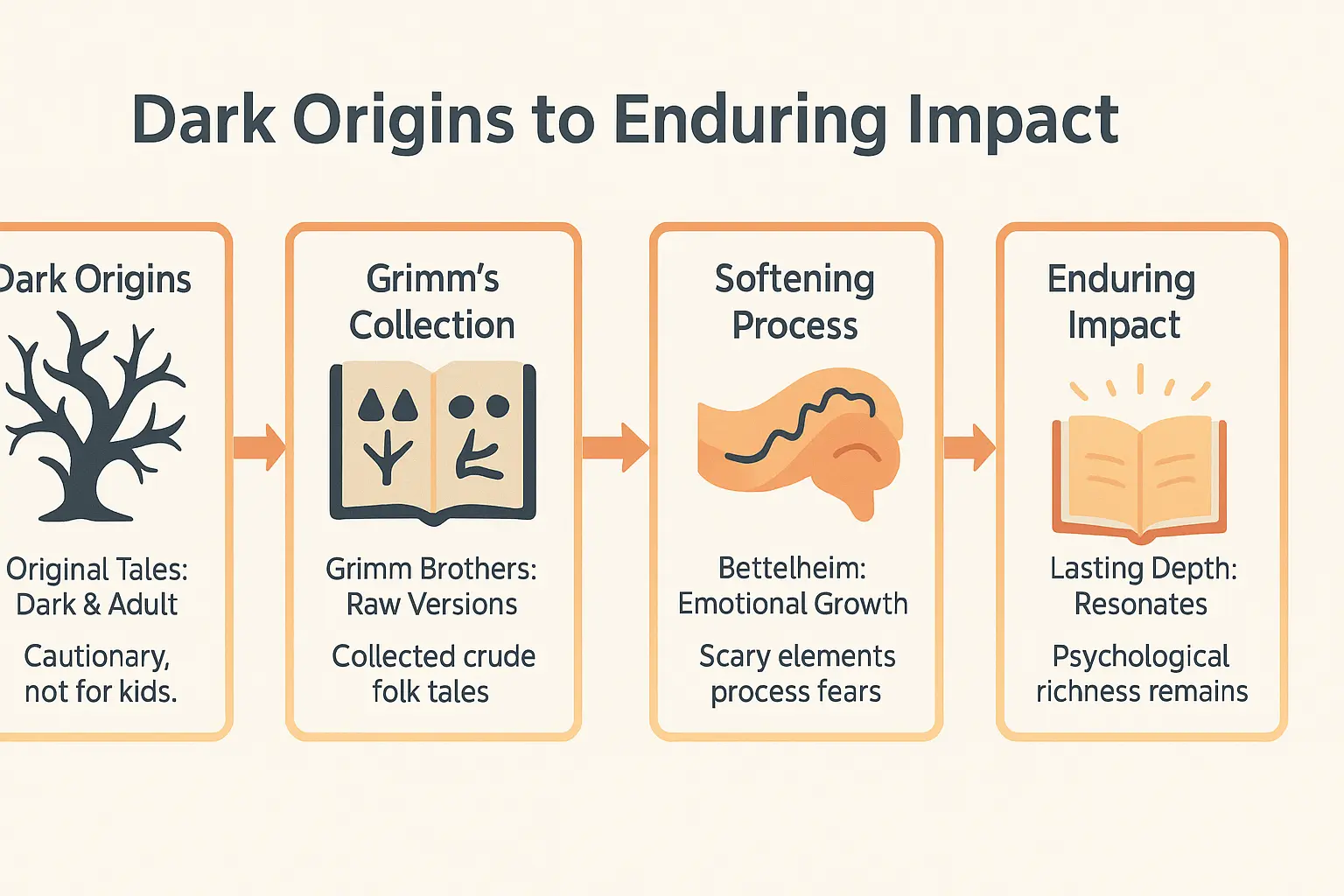 Dark Origins to Enduring Impact

Dark Origins

Original Tales: Dark & Adult

Cautionary, not for kids.

Grimm's Collection

Grimm Brothers: Raw Versions

Collected crude folk tales

Softening Process

Bettelheim: Emotional Growth

Scary elements process fears

Enduring Impact

Lasting Depth: Resonates

Psychological richness remains